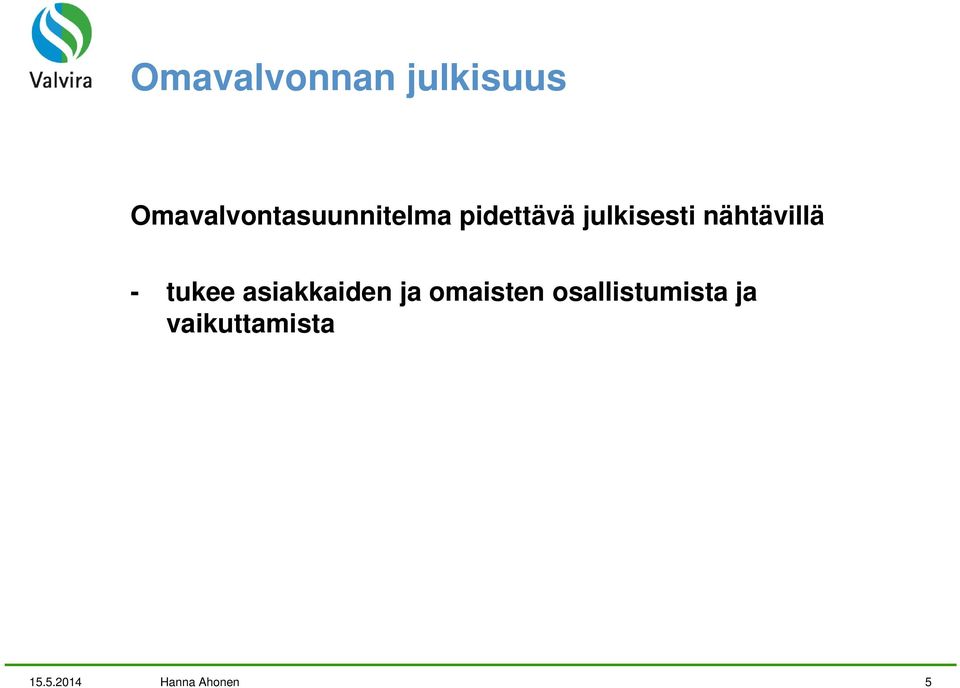 Valvira

Omavalvonnan julkisuus

Omavalvontasuunnitelma pidettävä julkisesti nähtävillä

- tukee asiakkaiden ja omaisten osallistumista ja vaikuttamista

15.5.2014 Hanna Ahonen 5